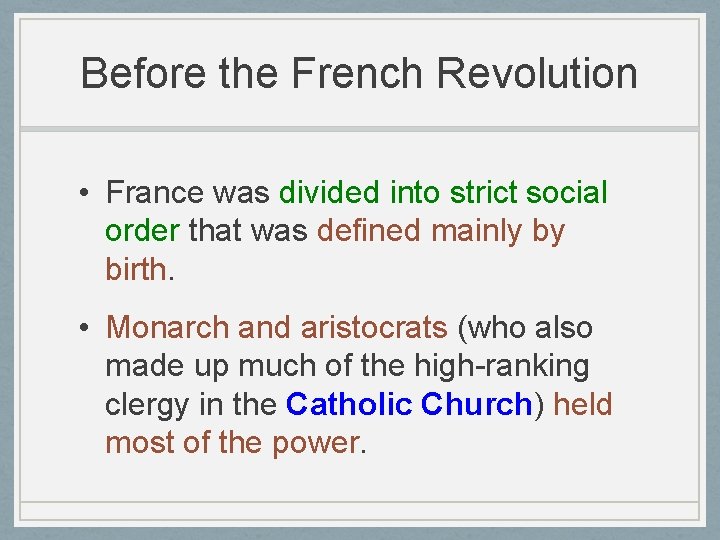 Before the French Revolution

• France was divided into strict social order that was defined mainly by birth.

• Monarch and aristocrats (who also made up much of the high-ranking clergy in the Catholic Church) held most of the power.